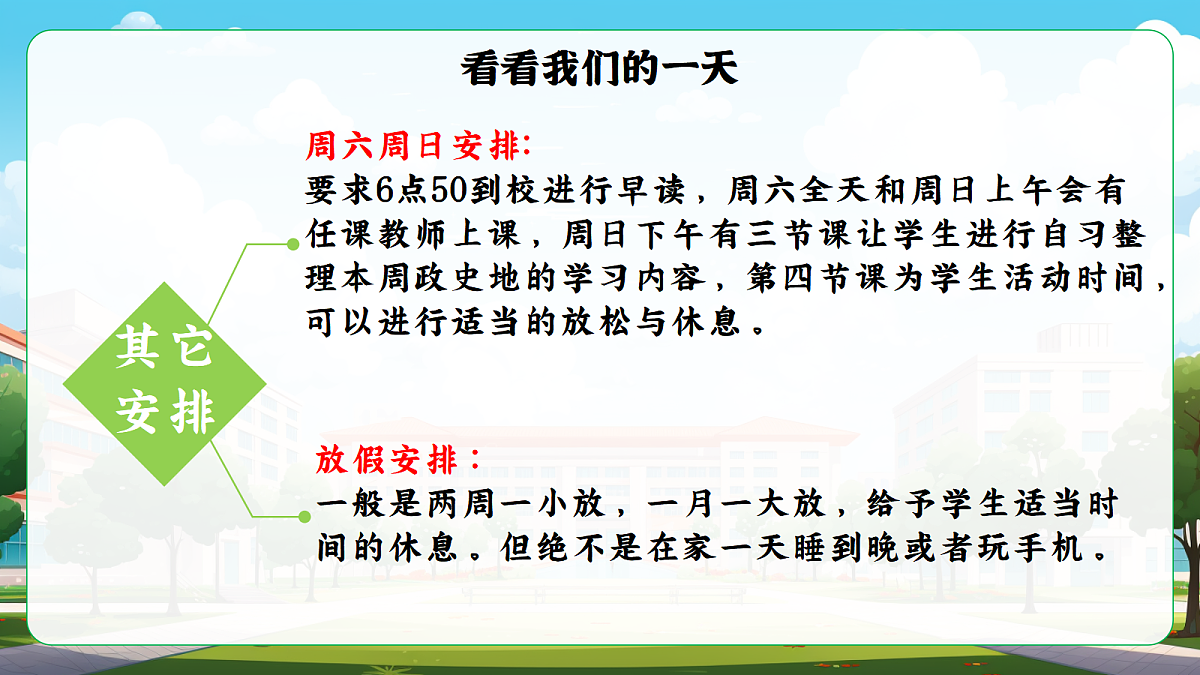 看看我们的一天

其它安排

周六周日安排:
要求6点50到校进行早读，周六全天和周日上午会有任课教师上课，周日下午有三节课让学生进行自习整理本周政史地的学习内容，第四节课为学生活动时间，可以进行适当的放松与休息。

放假安排：
一般是两周一小放，一月一大放，给予学生适当时间的休息。但绝不是在家一天睡到晚或者玩手机。